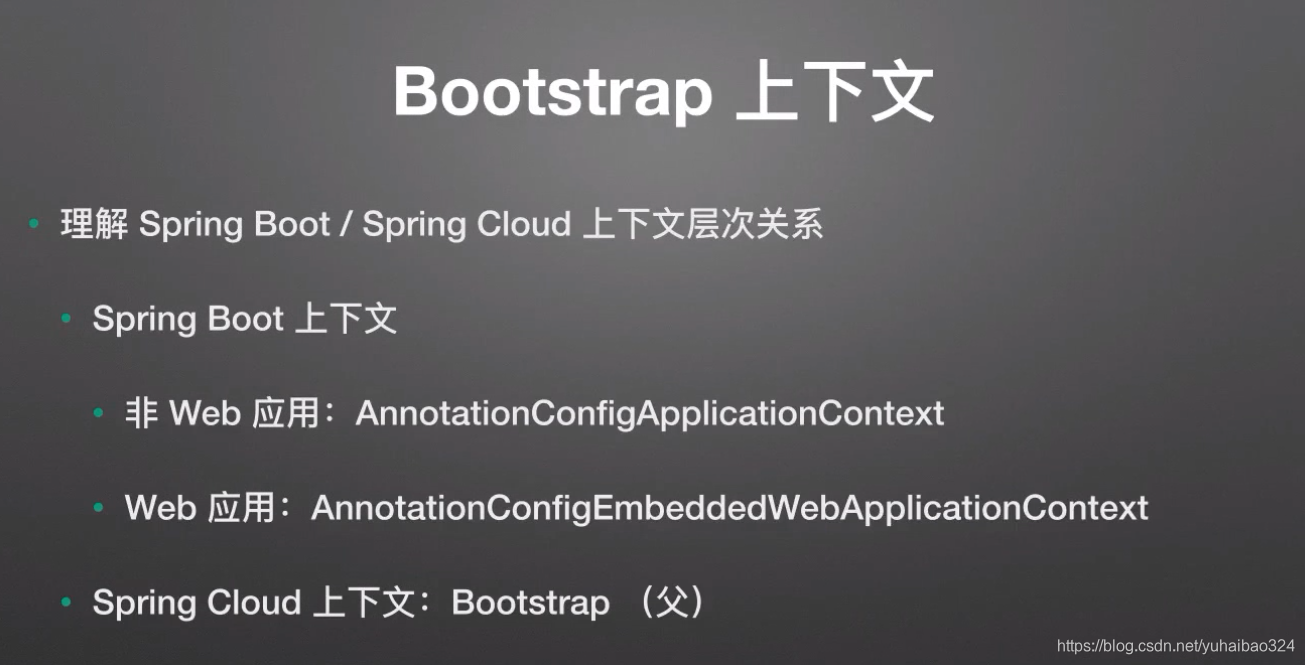 Bootstrap 上下文

• 理解 Spring Boot / Spring Cloud 上下文层次关系

• Spring Boot 上下文

• 非 Web 应用：AnnotationConfigApplicationContext

• Web 应用：AnnotationConfigEmbeddedWebApplicationContext

• Spring Cloud 上下文：Bootstrap （父）

https://blog.csdn.net/yuhaibao324